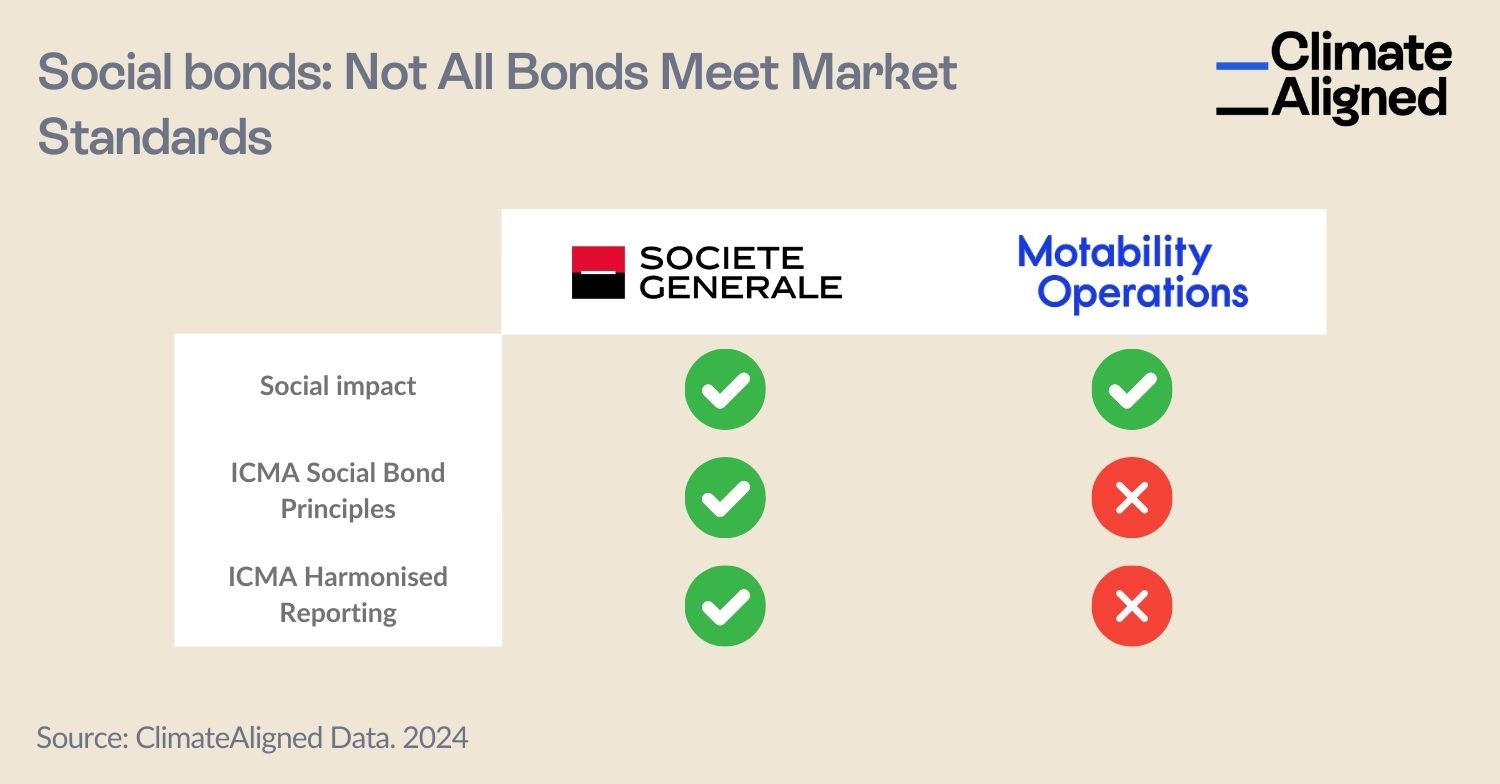 Social bonds: Not All Bonds Meet Market Standards

Climate Aligned

| | SOCIETE GENERALE | Motability Operations |
|---|---|---|
| Social impact | ✓ | ✓ |
| ICMA Social Bond Principles | ✓ | ✗ |
| ICMA Harmonised Reporting | ✓ | ✗ |

Source: ClimateAligned Data. 2024